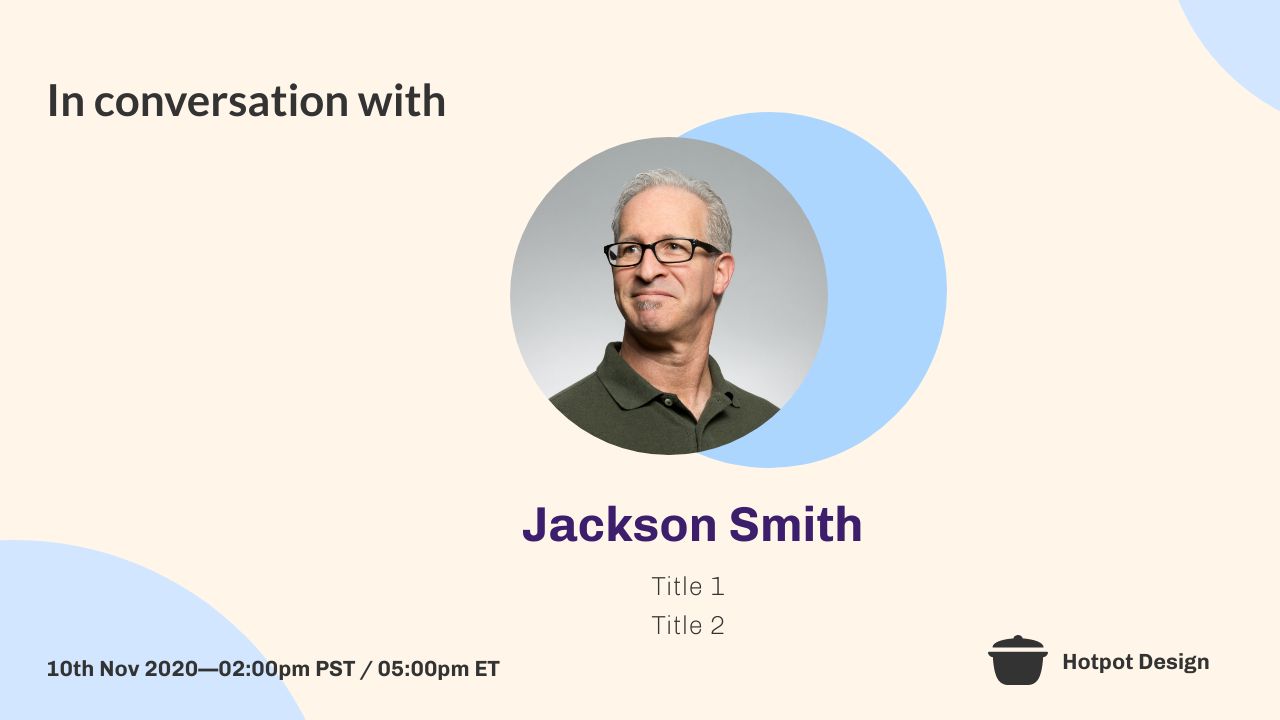 In conversation with

Jackson Smith

Title 1

Title 2

10th Nov 2020—02:00pm PST / 05:00pm ET

Hotpot Design